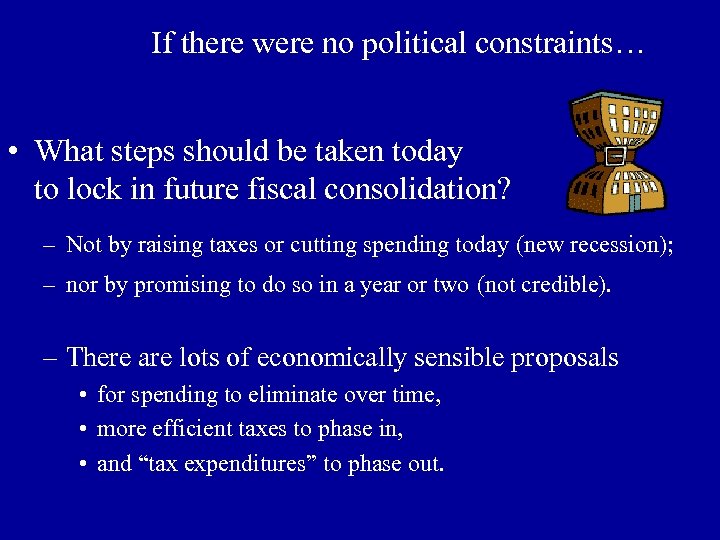 If there were no political constraints…

• What steps should be taken today to lock in future fiscal consolidation?

– Not by raising taxes or cutting spending today (new recession);

– nor by promising to do so in a year or two (not credible).

– There are lots of economically sensible proposals

• for spending to eliminate over time,

• more efficient taxes to phase in,

• and “tax expenditures” to phase out.